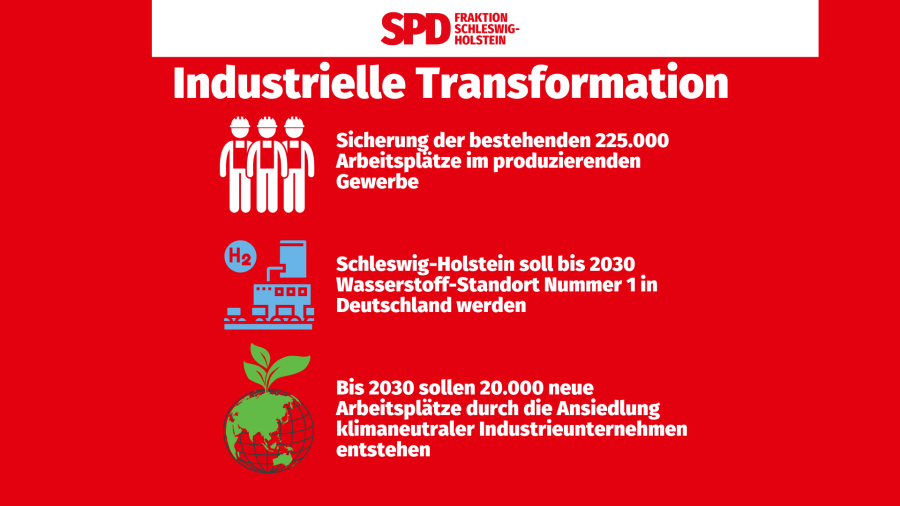 SPD FRAKTION SCHLESWIG-HOLSTEIN

Industrielle Transformation

Sicherung der bestehenden 225.000 Arbeitsplätze im produzierenden Gewerbe

$H_2$

Schleswig-Holstein soll bis 2030 Wasserstoff-Standort Nummer 1 in Deutschland werden

Bis 2030 sollen 20.000 neue Arbeitsplätze durch die Ansiedlung klimaneutraler Industrieunternehmen entstehen